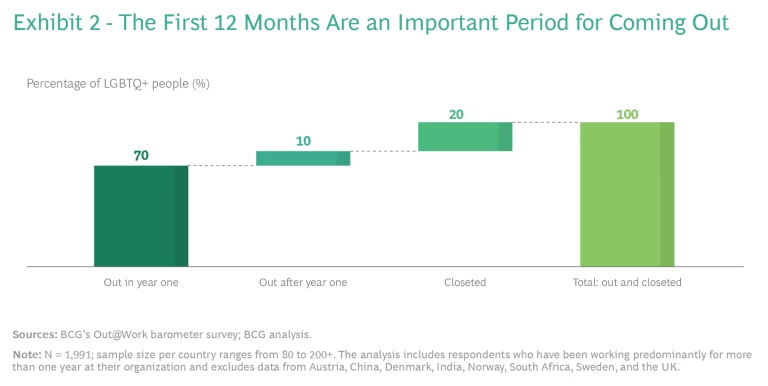 Exhibit 2 - The First 12 Months Are an Important Period for Coming Out

Percentage of LGBTQ+ people (%)

70

10

20

100

Out in year one

Out after year one

Closeted

Total: out and closeted

Sources: BCG's Out@Work barometer survey; BCG analysis.

Note: N = 1,991; sample size per country ranges from 80 to 200+. The analysis includes respondents who have been working predominantly for more than one year at their organization and excludes data from Austria, China, Denmark, India, Norway, South Africa, Sweden, and the UK.